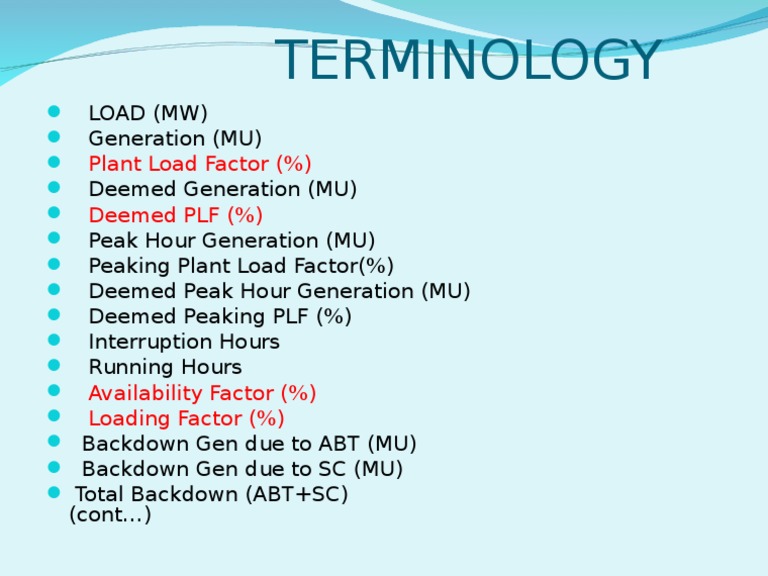 TERMINOLOGY

- LOAD (MW)
- Generation (MU)
- Plant Load Factor (%)
- Deemed Generation (MU)
- Deemed PLF (%)
- Peak Hour Generation (MU)
- Peaking Plant Load Factor(%)
- Deemed Peak Hour Generation (MU)
- Deemed Peaking PLF (%)
- Interruption Hours
- Running Hours
- Availability Factor (%)
- Loading Factor (%)
- Backdown Gen due to ABT (MU)
- Backdown Gen due to SC (MU)
- Total Backdown (ABT+SC)

(cont...)